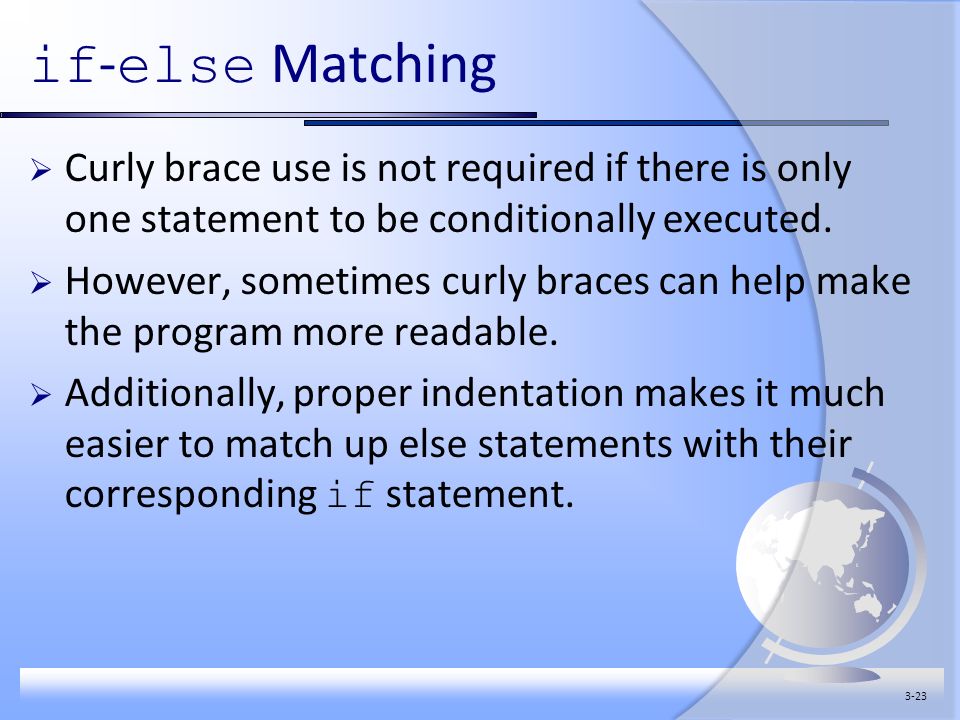 if-else Matching

➢ Curly brace use is not required if there is only one statement to be conditionally executed.

➢ However, sometimes curly braces can help make the program more readable.

➢ Additionally, proper indentation makes it much easier to match up else statements with their corresponding if statement.

3-23